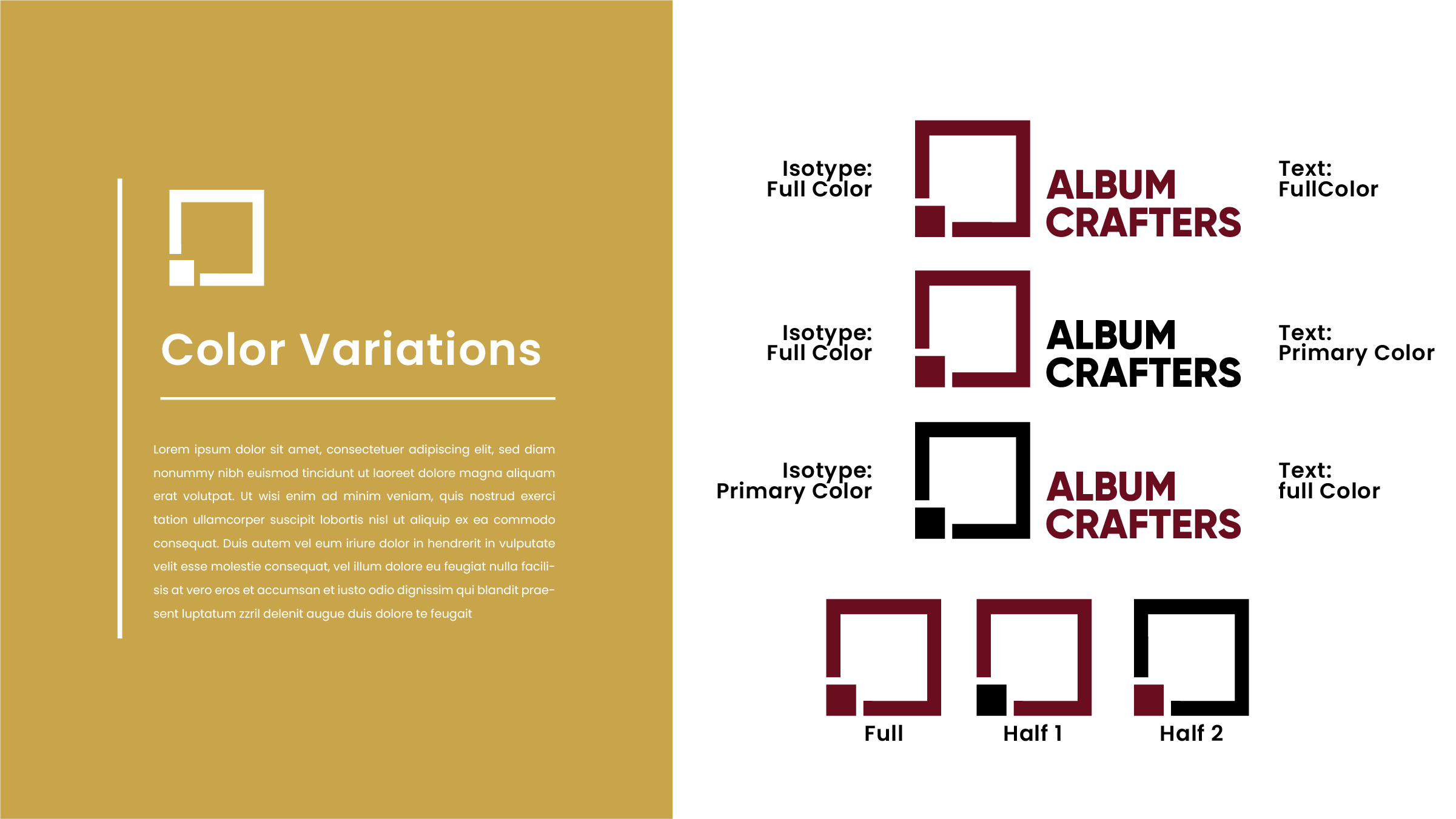 Color Variations

Lorem ipsum dolor sit amet, consectetuer adipiscing elit, sed diam nonummy nibh euismod tincidunt ut laoreet dolore magna aliquam erat volutpat. Ut wisi enim ad minim veniam, quis nostrud exerci tation ullamcorper suscipit lobortis nisl ut aliquip ex ea commodo consequat. Duis autem vel eum iriure dolor in hendrerit in vulputate velit esse molestie consequat, vel illum dolore eu feugiat nulla facilisis at vero eros et accumsan et iusto odio dignissim qui blandit praesent luptatum zzril delenit augue duis dolore te feugait

Isotype: Full Color

ALBUM CRAFTERS

Text: FullColor

Isotype: Full Color

ALBUM CRAFTERS

Text: Primary Color

Isotype: Primary Color

ALBUM CRAFTERS

Text: full Color

Full

Half 1

Half 2